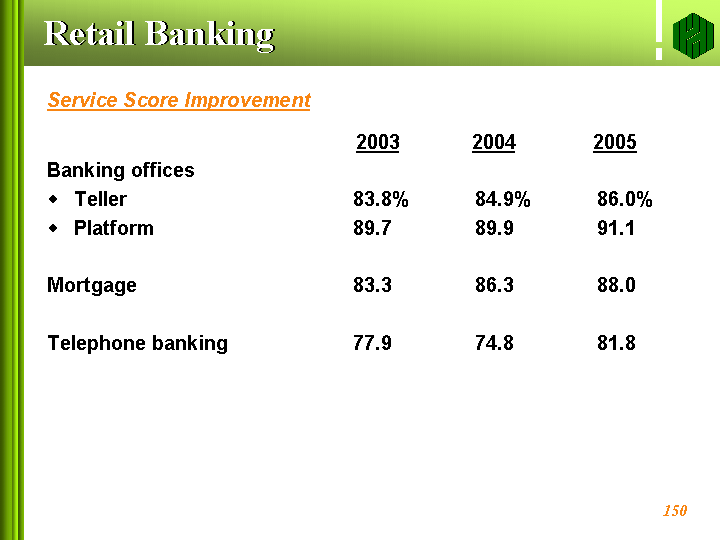 Retail Banking

Service Score Improvement

| | 2003 | 2004 | 2005 |
|---|---|---|---|
| Banking offices | | | |
| ◆ Teller | 83.8% | 84.9% | 86.0% |
| ◆ Platform | 89.7 | 89.9 | 91.1 |
| Mortgage | 83.3 | 86.3 | 88.0 |
| Telephone banking | 77.9 | 74.8 | 81.8 |

150